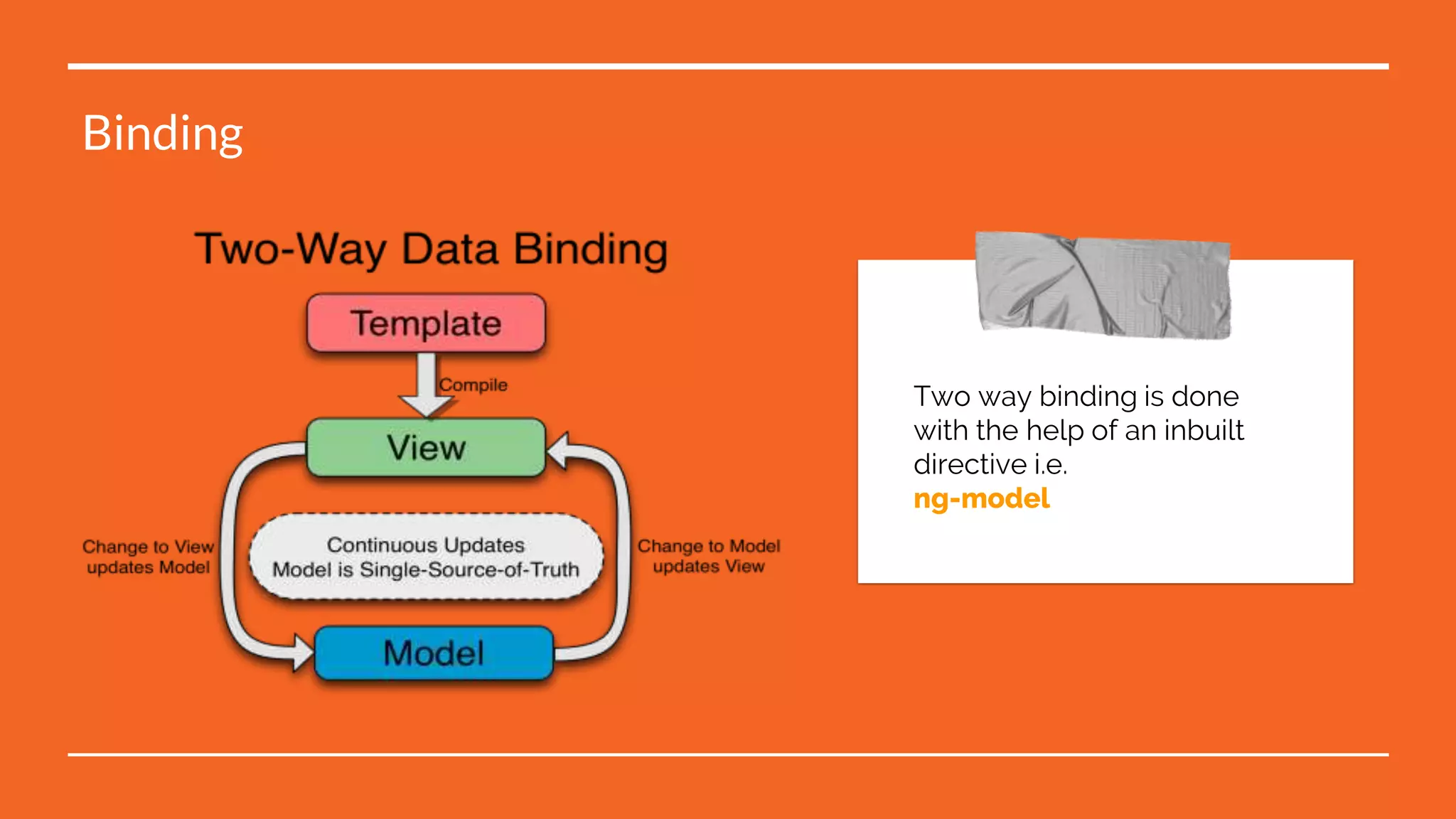 Binding

Two-Way Data Binding

Template

Compile

View

Change to View updates Model

Continuous Updates
Model is Single-Source-of-Truth

Change to Model updates View

Model

Two way binding is done with the help of an inbuilt directive i.e.
ng-model